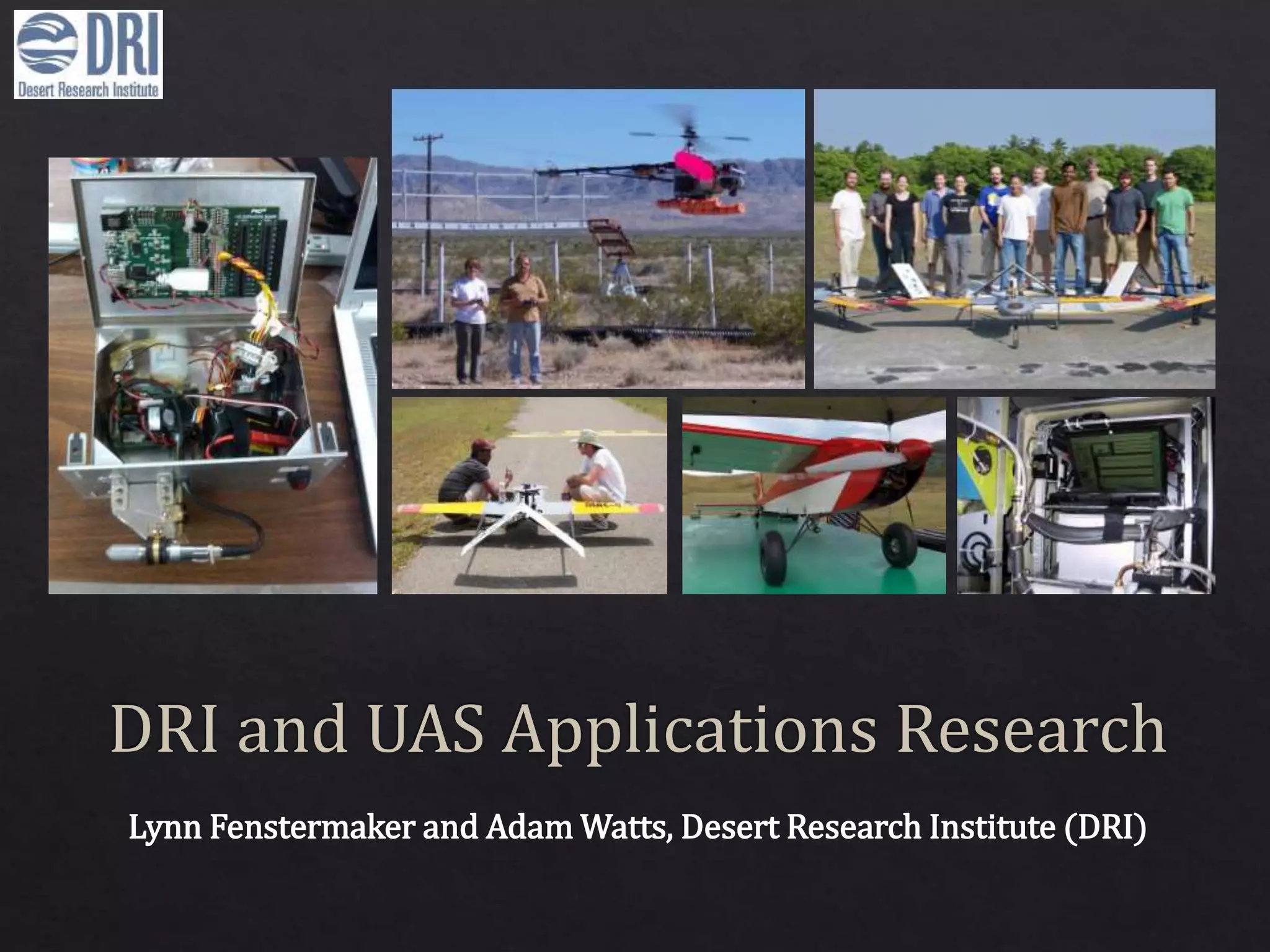 DRI
Desert Research Institute

DRI and UAS Applications Research

Lynn Fenstermaker and Adam Watts, Desert Research Institute (DRI)